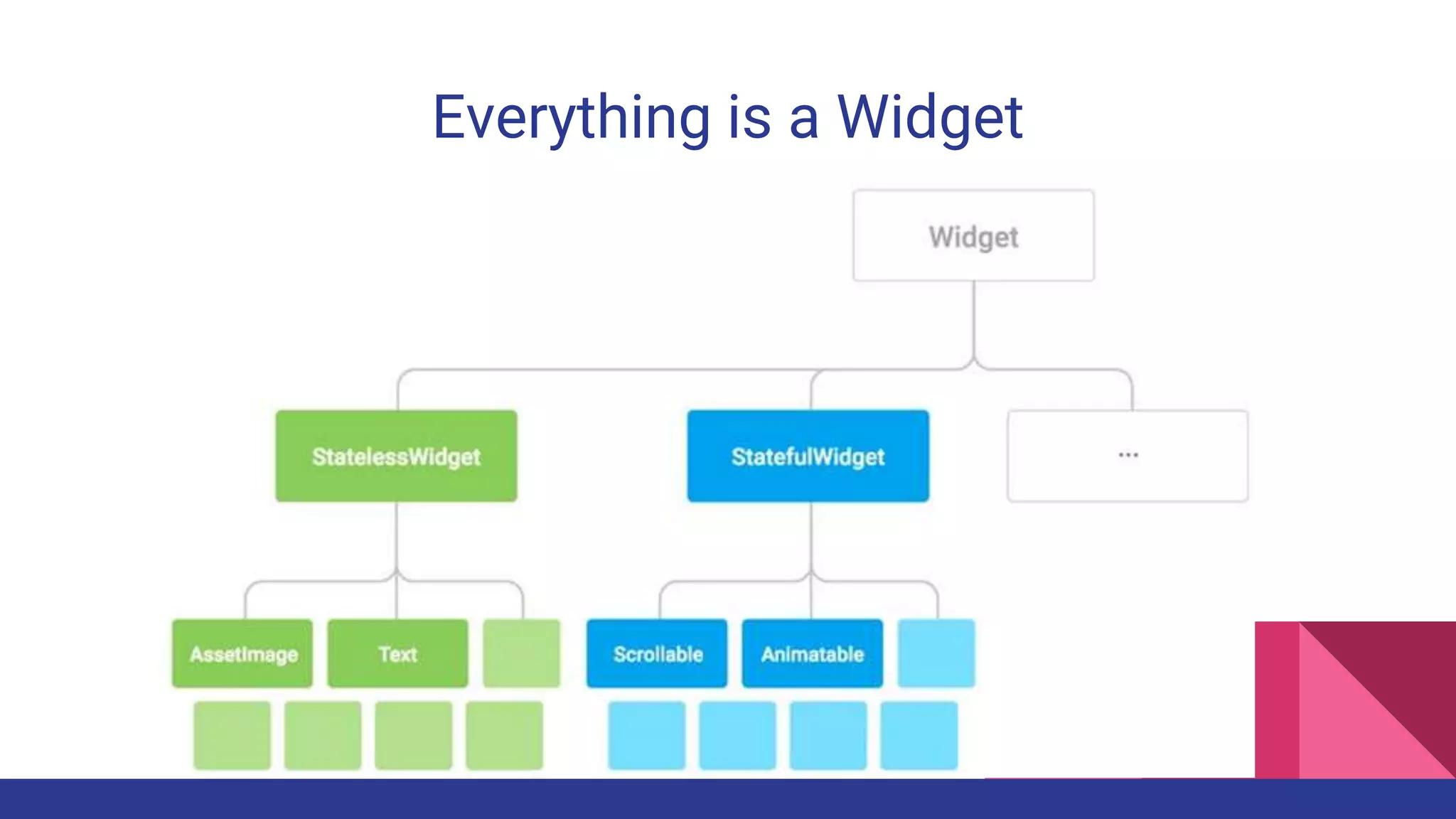 Everything is a Widget

Widget

StatelessWidget

StatefulWidget

...

AssetImage

Text

Scrollable

Animatable